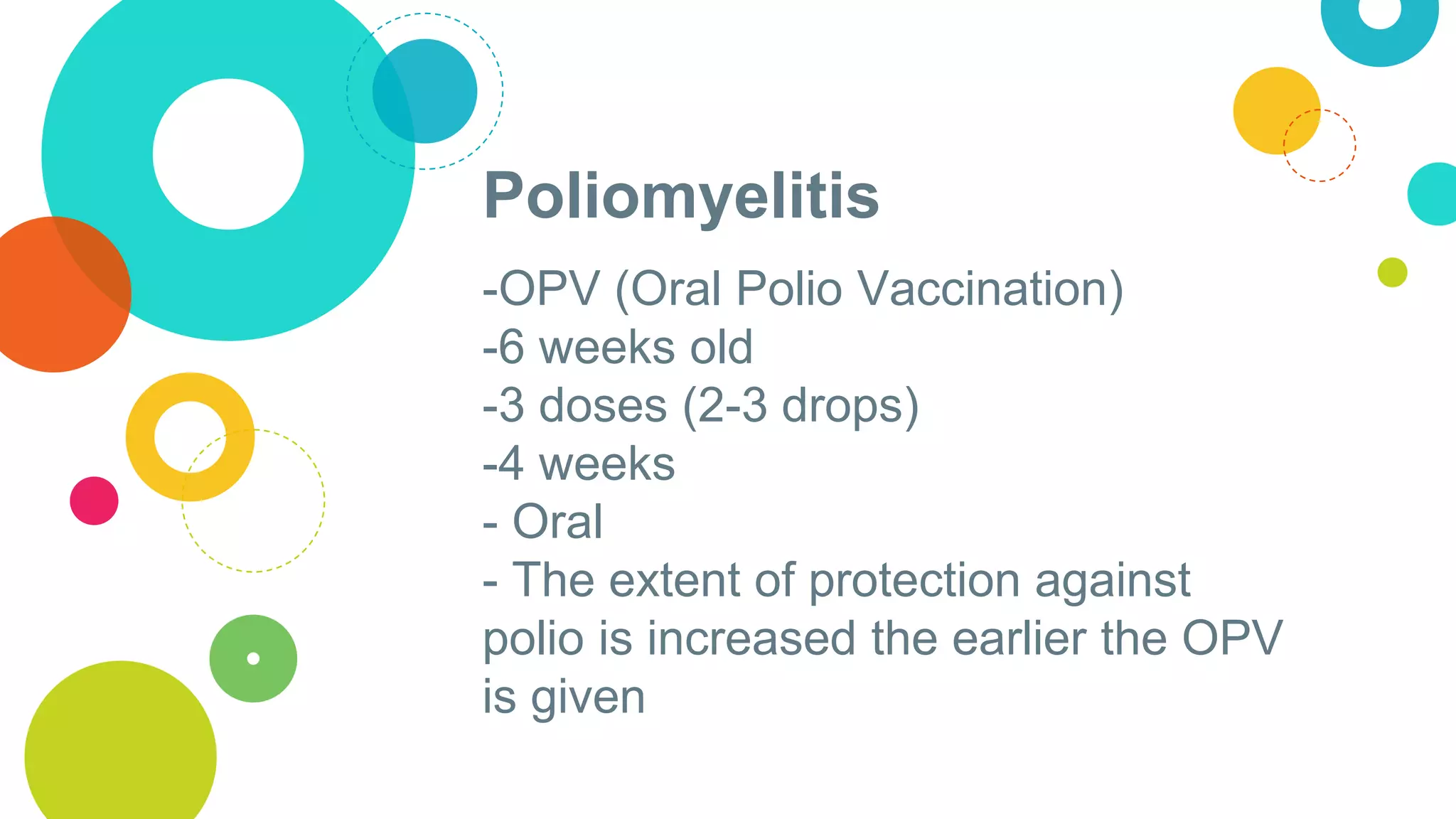 Poliomyelitis

-OPV (Oral Polio Vaccination)
-6 weeks old
-3 doses (2-3 drops)
-4 weeks
- Oral
- The extent of protection against polio is increased the earlier the OPV is given